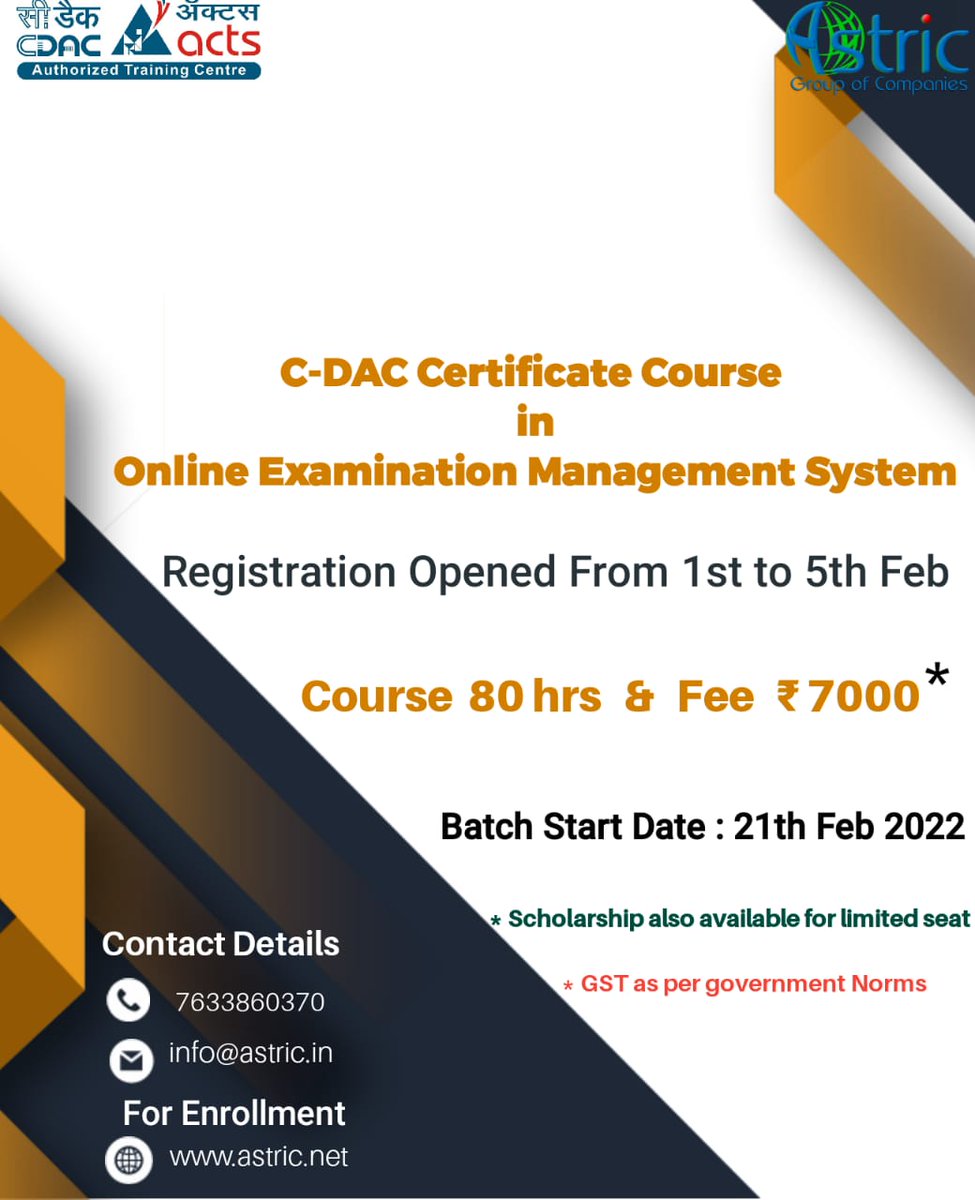 सी डैक CDAC अॅक्टस acts
Authorized Training Centre

Astric
Group of Companies

C-DAC Certificate Course
in
Online Examination Management System

Registration Opened From 1st to 5th Feb

Course 80 hrs & Fee ₹ 7000*

Batch Start Date : 21th Feb 2022

* Scholarship also available for limited seat

* GST as per government Norms

Contact Details

7633860370

info@astric.in

For Enrollment

www.astric.net